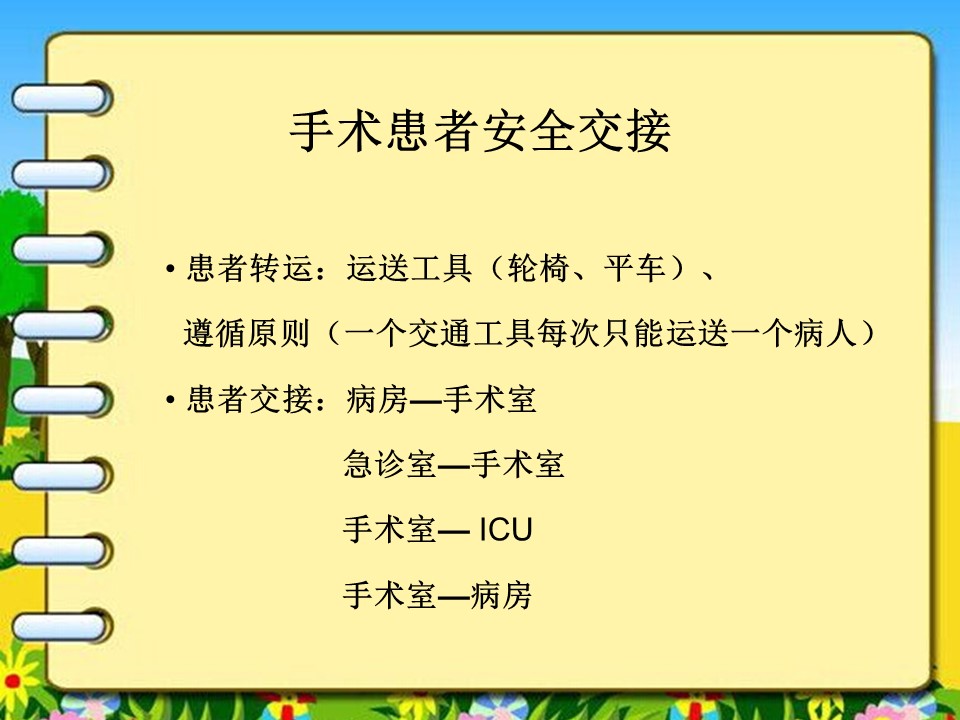 手术患者安全交接

• 患者转运：运送工具（轮椅、平车）、
遵循原则（一个交通工具每次只能运送一个病人）

• 患者交接：病房—手术室
急诊室—手术室
手术室— ICU
手术室—病房